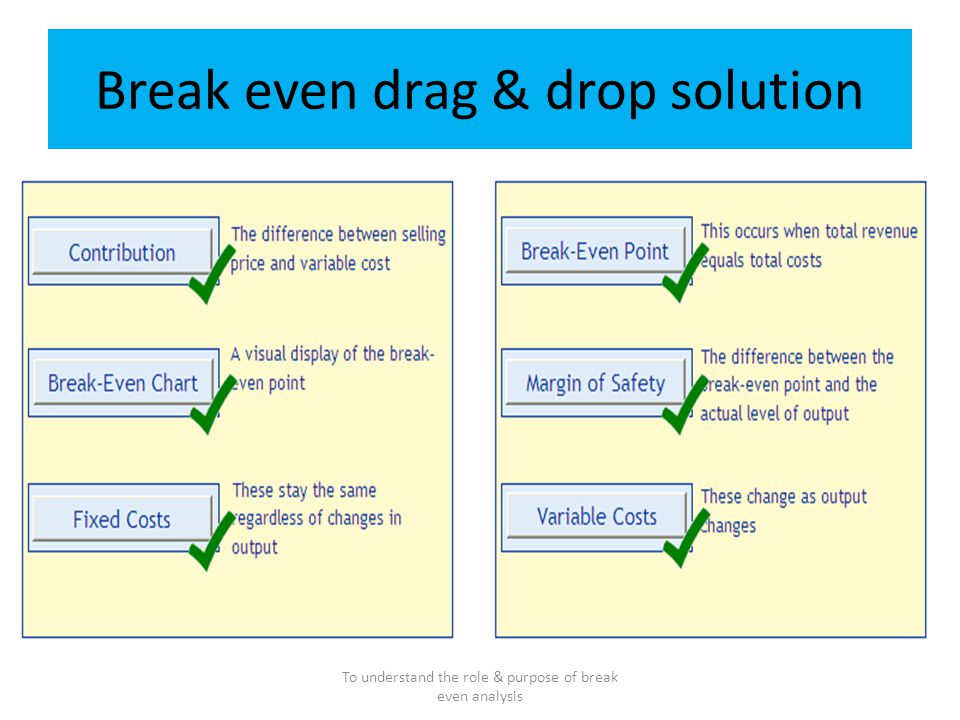 Break even drag & drop solution

Contribution
The difference between selling price and variable cost

Break-Even Chart
A visual display of the break-even point

Fixed Costs
These stay the same regardless of changes in output

Break-Even Point
This occurs when total revenue equals total costs

Margin of Safety
The difference between the break-even point and the actual level of output

Variable Costs
These change as output changes

To understand the role & purpose of break even analysis